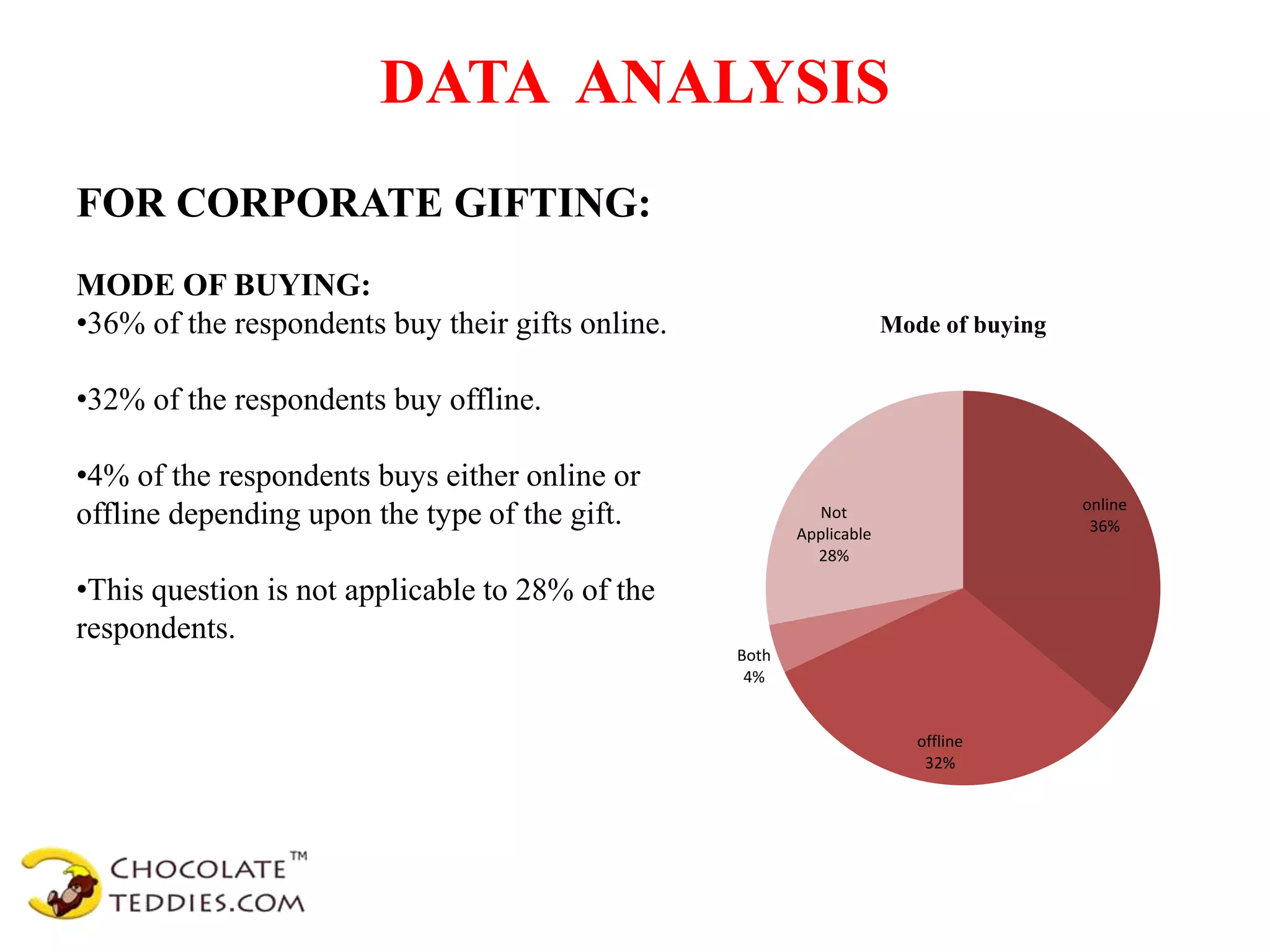 DATA ANALYSIS

FOR CORPORATE GIFTING:

MODE OF BUYING:
•36% of the respondents buy their gifts online.

•32% of the respondents buy offline.

•4% of the respondents buys either online or offline depending upon the type of the gift.

•This question is not applicable to 28% of the respondents.

Mode of buying

online 36%

offline 32%

Both 4%

Not Applicable 28%

CHOCOLATE™ TEDDIES.COM